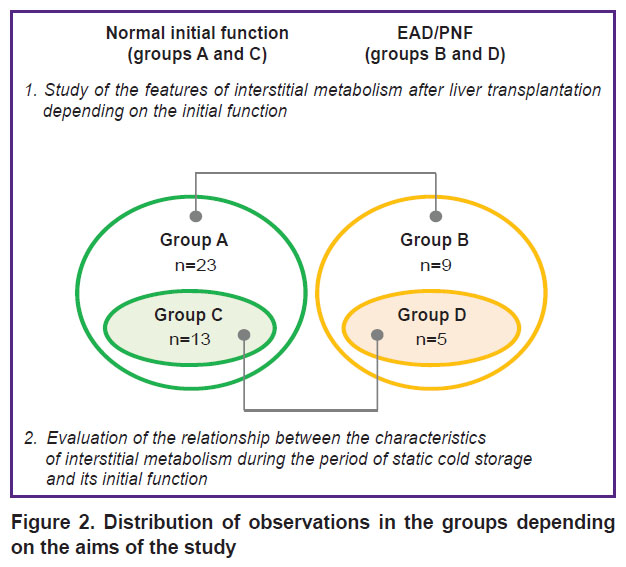 Normal initial function
(groups A and C)

EAD/PNF
(groups B and D)

1. Study of the features of interstitial metabolism after liver transplantation depending on the initial function

Group A
n=23

Group C
n=13

Group B
n=9

Group D
n=5

2. Evaluation of the relationship between the characteristics of interstitial metabolism during the period of static cold storage and its initial function

Figure 2. Distribution of observations in the groups depending on the aims of the study